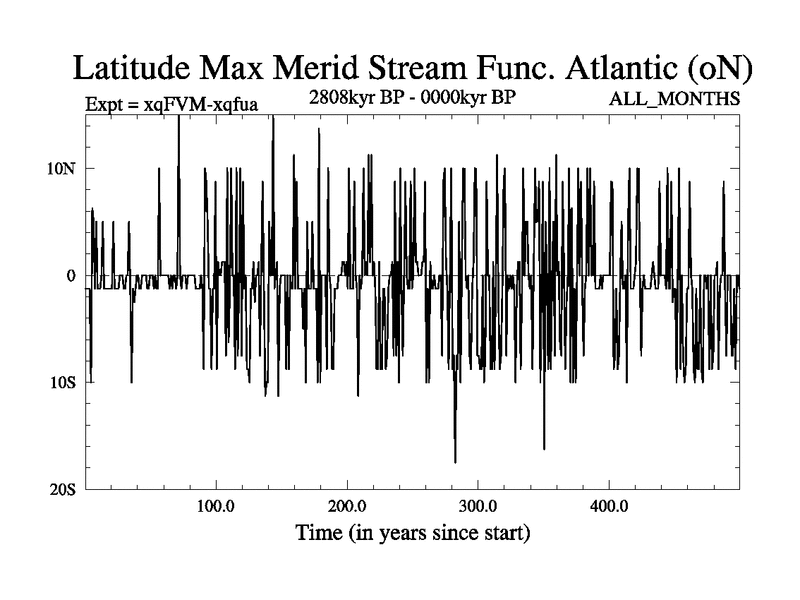 Latitude Max Merid Stream Func. Atlantic (oN)

Expt = xqFVM-xqfua

2808kyr BP - 0000kyr BP

ALL_MONTHS

10N

0

10S

20S

100.0

200.0

300.0

400.0

Time (in years since start)